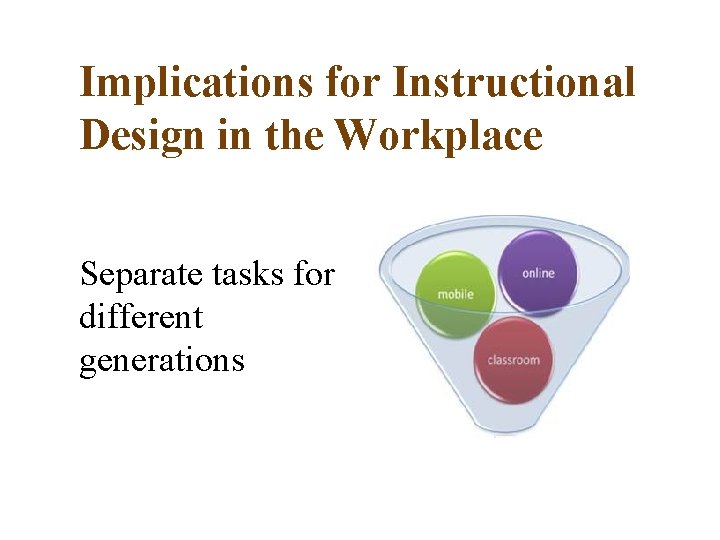 Implications for Instructional Design in the Workplace

Separate tasks for different generations

mobile
online
classroom